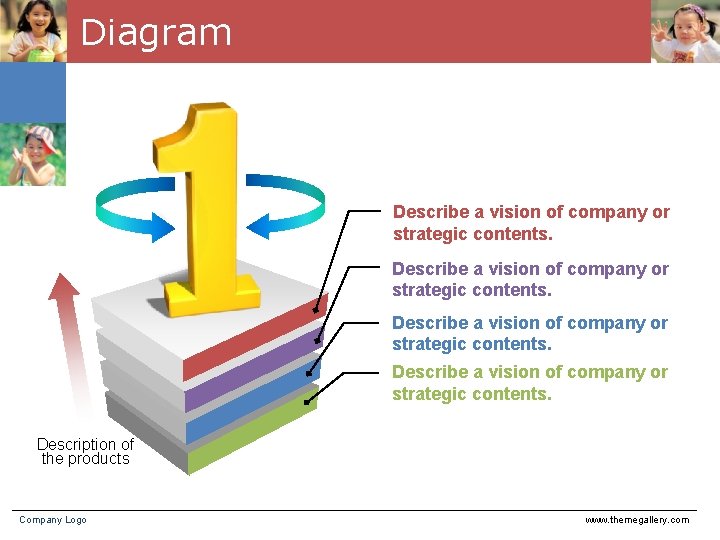 Diagram

1

Describe a vision of company or strategic contents.

Describe a vision of company or strategic contents.

Describe a vision of company or strategic contents.

Describe a vision of company or strategic contents.

Description of the products

Company Logo

www.themegallery.com